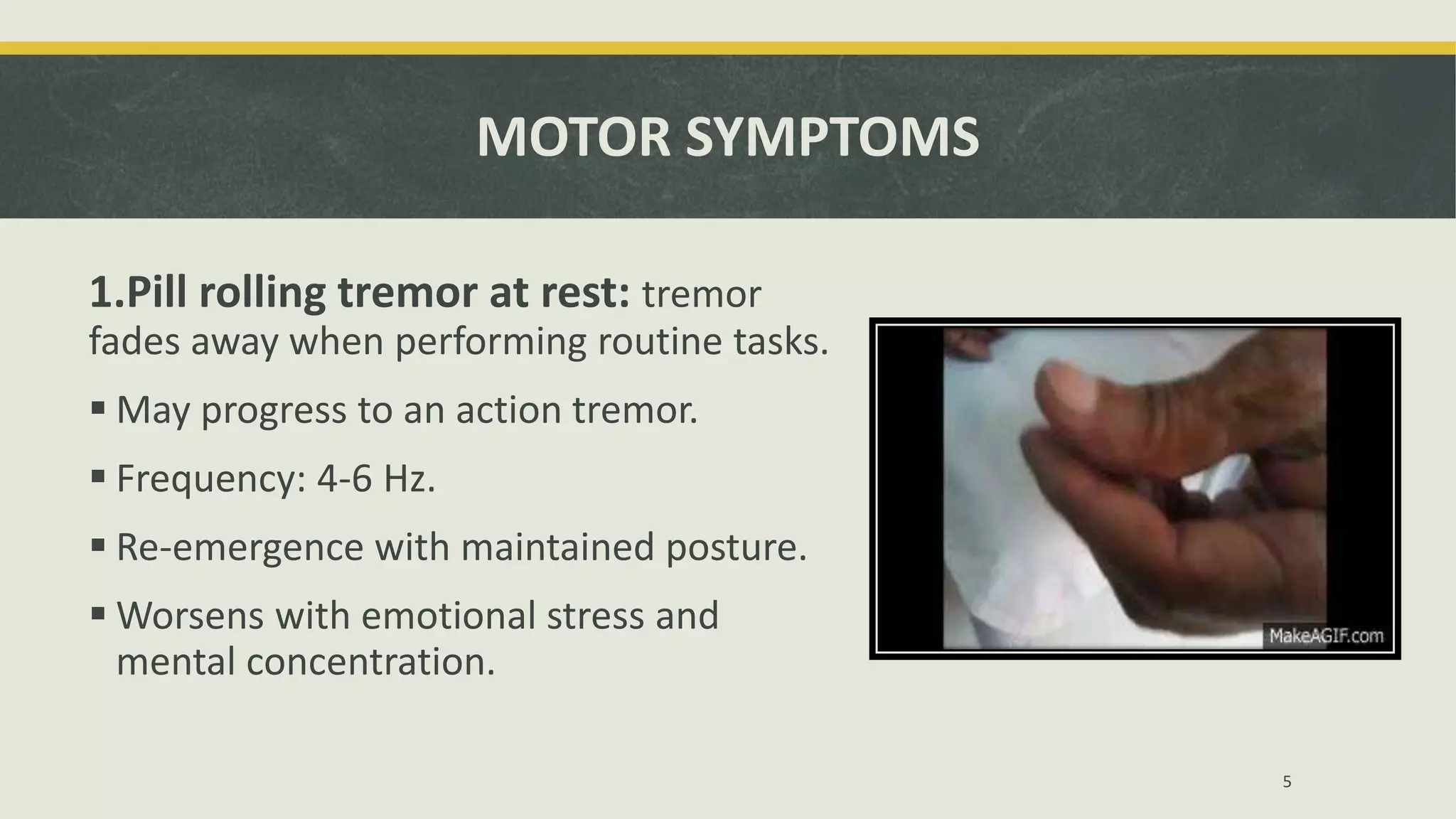 MOTOR SYMPTOMS

1.Pill rolling tremor at rest: tremor fades away when performing routine tasks.

▪ May progress to an action tremor.

▪ Frequency: 4-6 Hz.

▪ Re-emergence with maintained posture.

▪ Worsens with emotional stress and mental concentration.

MakeAGIF.com

5